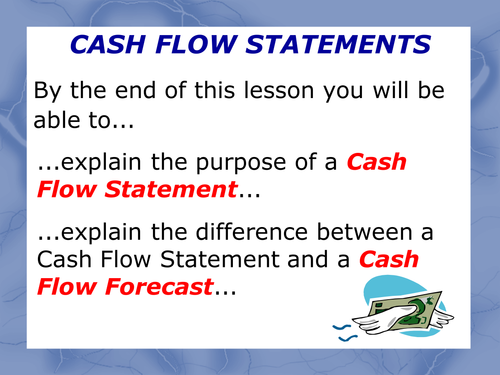 CASH FLOW STATEMENTS

By the end of this lesson you will be able to...

...explain the purpose of a Cash Flow Statement...

...explain the difference between a Cash Flow Statement and a Cash Flow Forecast...